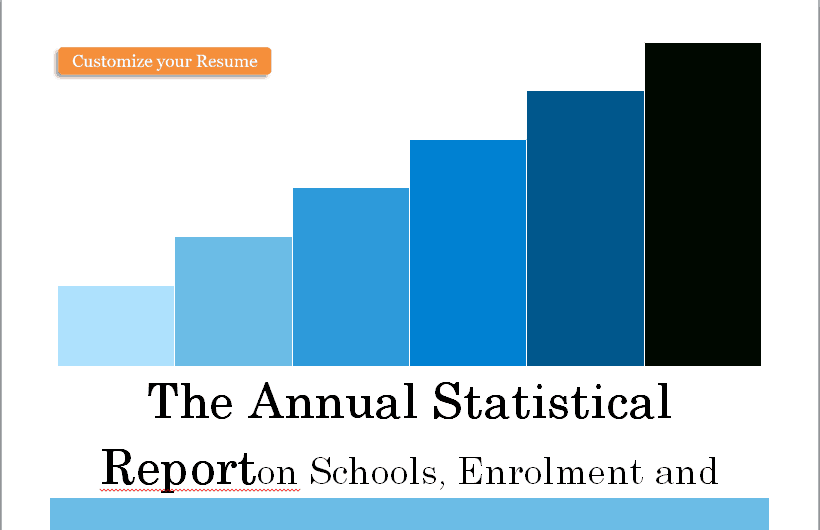 Customize your Resume

The Annual Statistical

Reporton Schools, Enrolment and